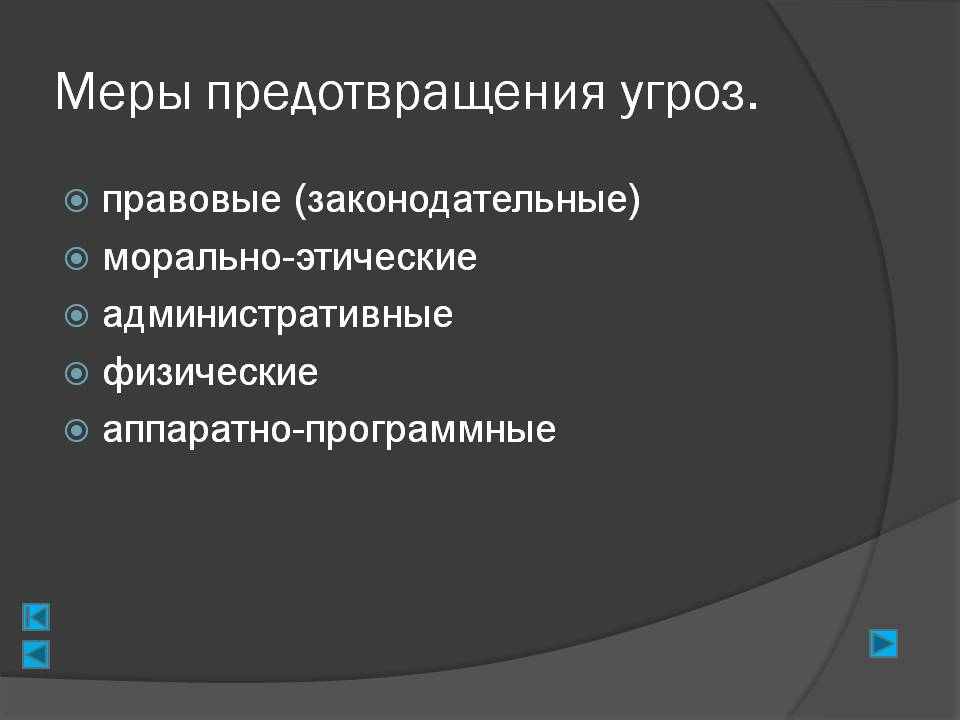 Меры предотвращения угроз.

правовые (законодательные)
морально-этические
административные
физические
аппаратно-программные